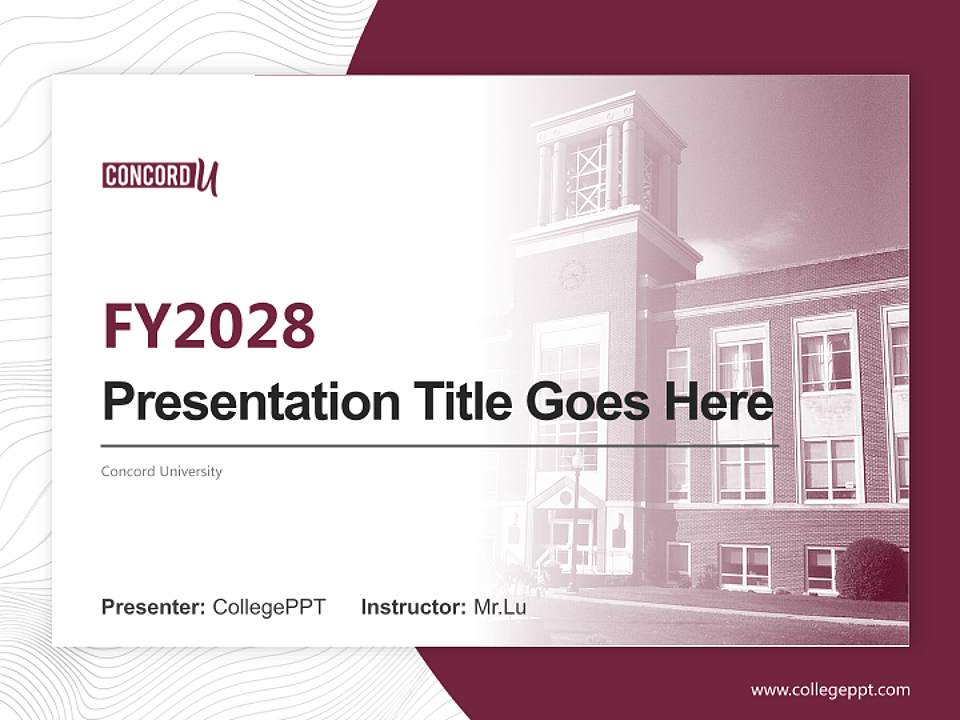 CONCORD U

FY2028

Presentation Title Goes Here

Concord University

Presenter: CollegePPT Instructor: Mr.Lu

www.collegeppt.com